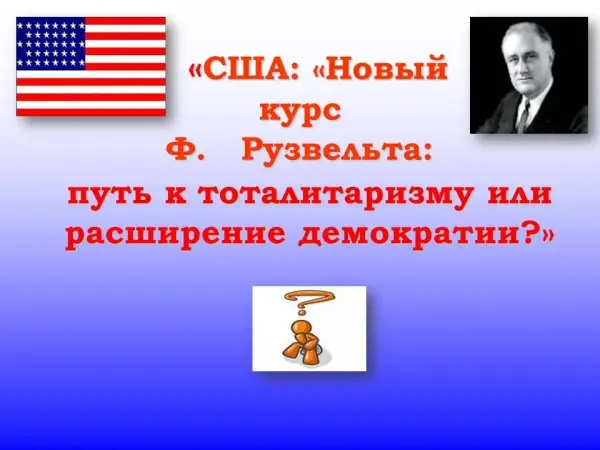 «США: «Новый курс Ф. Рузвельта: путь к тоталитаризму или расширение демократии?»